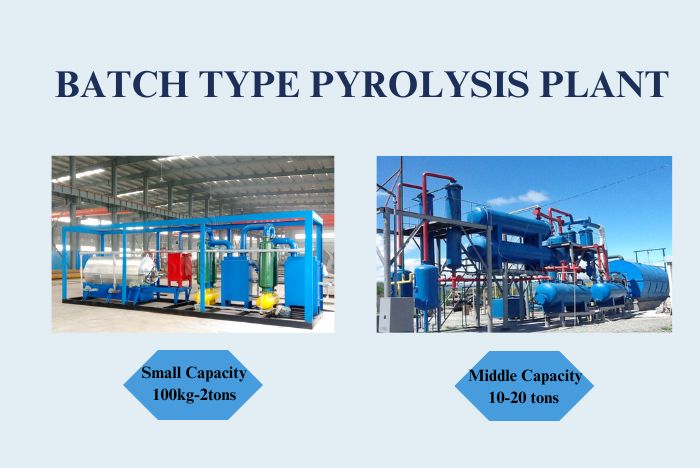 BATCH TYPE PYROLYSIS PLANT

Small Capacity
100kg-2tons

Middle Capacity
10-20 tons